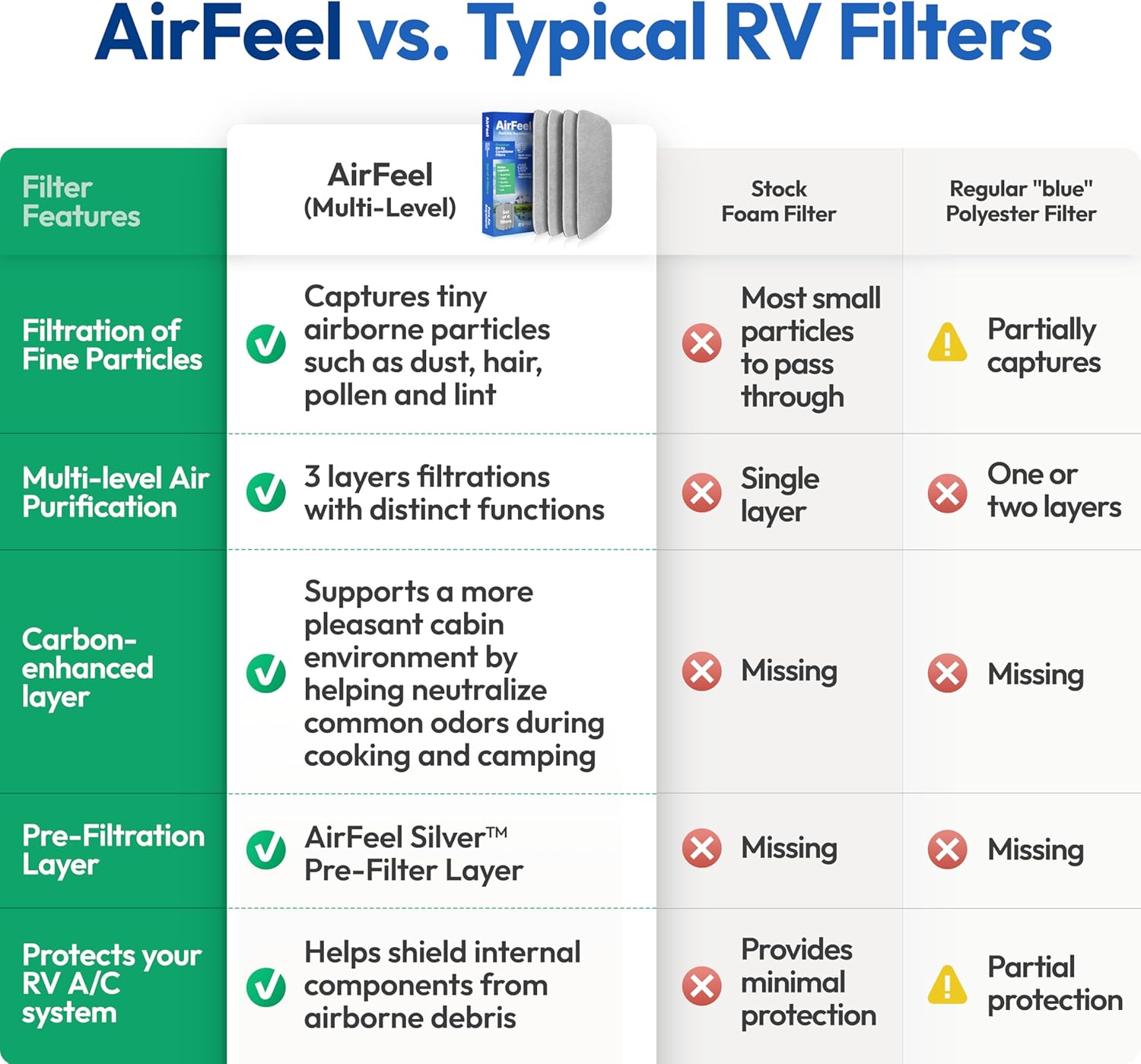 AirFeel vs. Typical RV Filters

| Filter Features | AirFeel (Multi-Level) | Stock Foam Filter | Regular "blue" Polyester Filter |
|---|---|---|---|
| Filtration of Fine Particles | Captures tiny airborne particles such as dust, hair, pollen and lint | Most small particles to pass through | Partially captures |
| Multi-level Air Purification | 3 layers filtrations with distinct functions | Single layer | One or two layers |
| Carbon-enhanced layer | Supports a more pleasant cabin environment by helping neutralize common odors during cooking and camping | Missing | Missing |
| Pre-Filtration Layer | AirFeel Silver™ Pre-Filter Layer | Missing | Missing |
| Protects your RV A/C system | Helps shield internal components from airborne debris | Provides minimal protection | Partial protection |